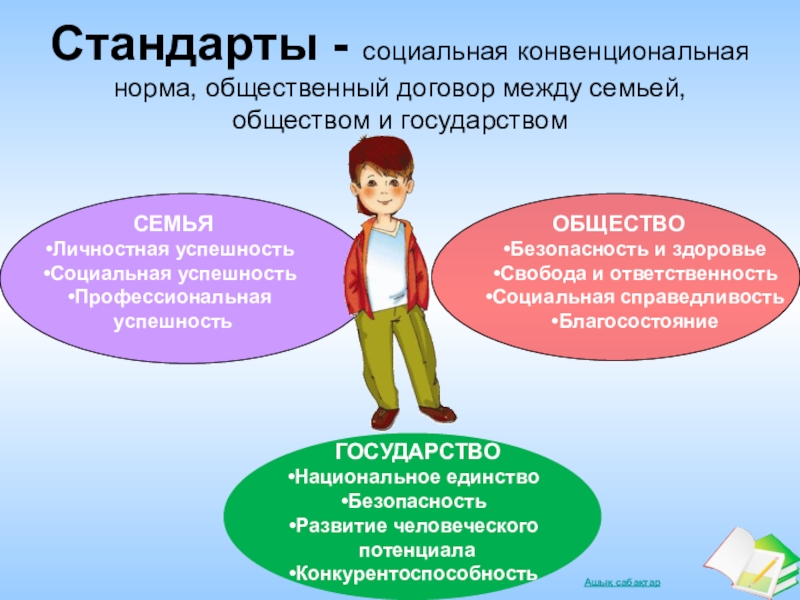 Стандарты - социальная конвенциональная норма, общественный договор между семьей, обществом и государством

СЕМЬЯ
•Личностная успешность
•Социальная успешность
•Профессиональная успешность

ОБЩЕСТВО
•Безопасность и здоровье
•Свобода и ответственность
•Социальная справедливость
•Благосостояние

ГОСУДАРСТВО
•Национальное единство
•Безопасность
•Развитие человеческого потенциала
•Конкурентоспособность

Ашық сабақтар